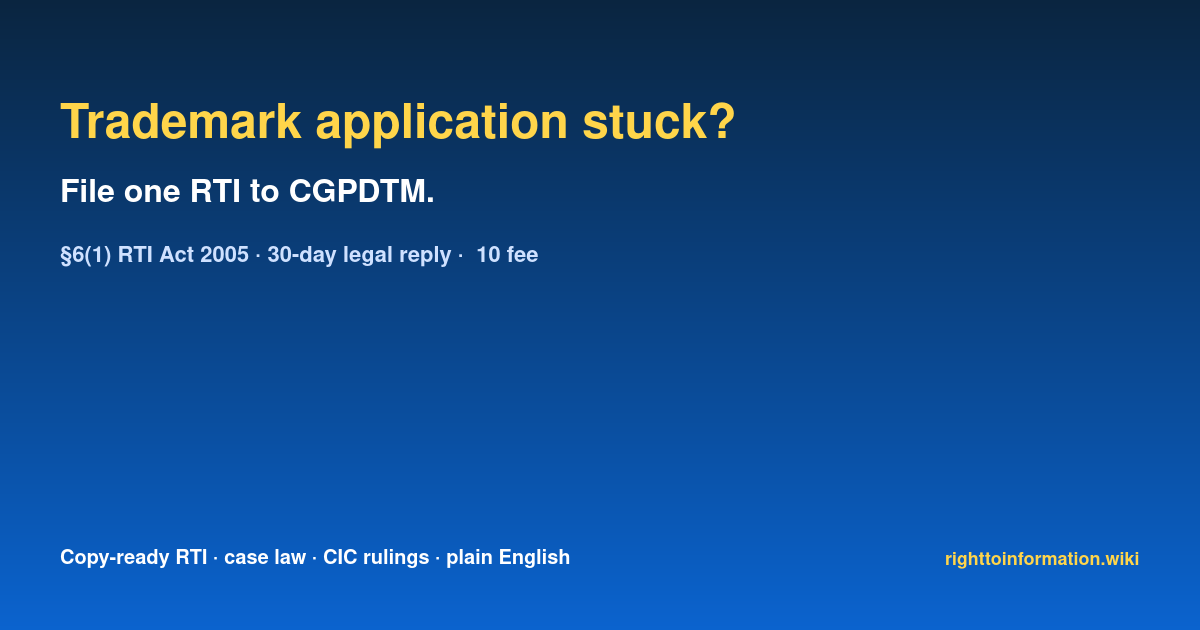 Trademark application stuck?

File one RTI to CGPDTM.

§6(1) RTI Act 2005 · 30-day legal reply · 10 fee

Copy-ready RTI · case law · CIC rulings · plain English

righttoinformation.wiki